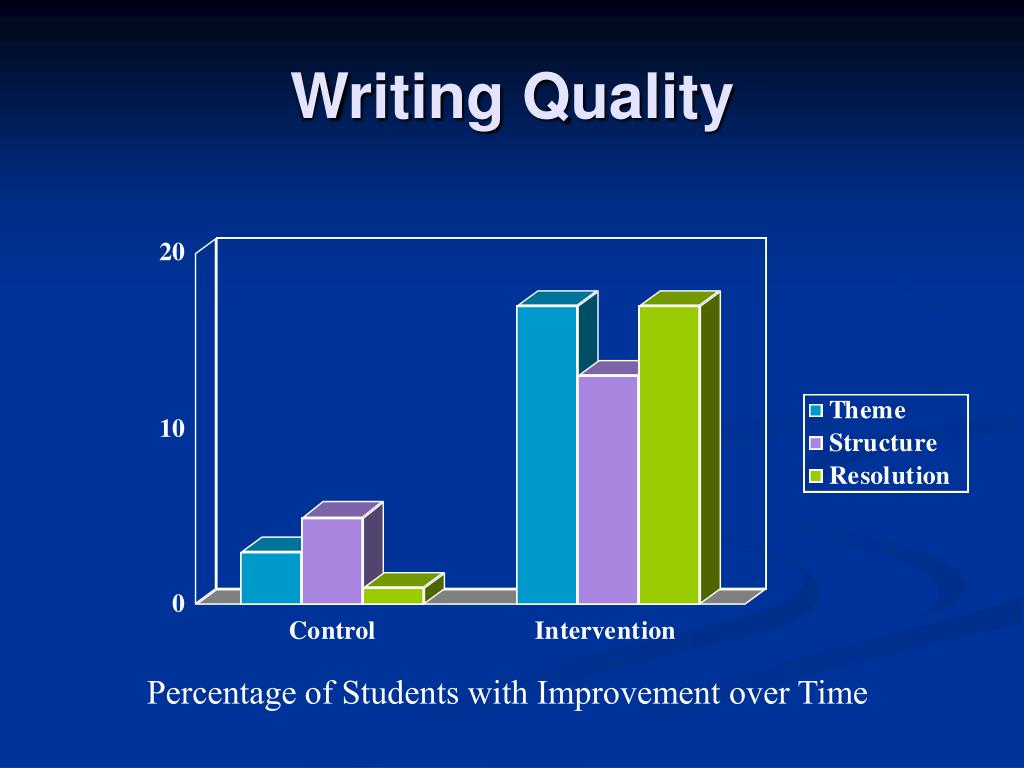 Writing Quality

20
10
0

Control
Intervention

Theme
Structure
Resolution

Percentage of Students with Improvement over Time